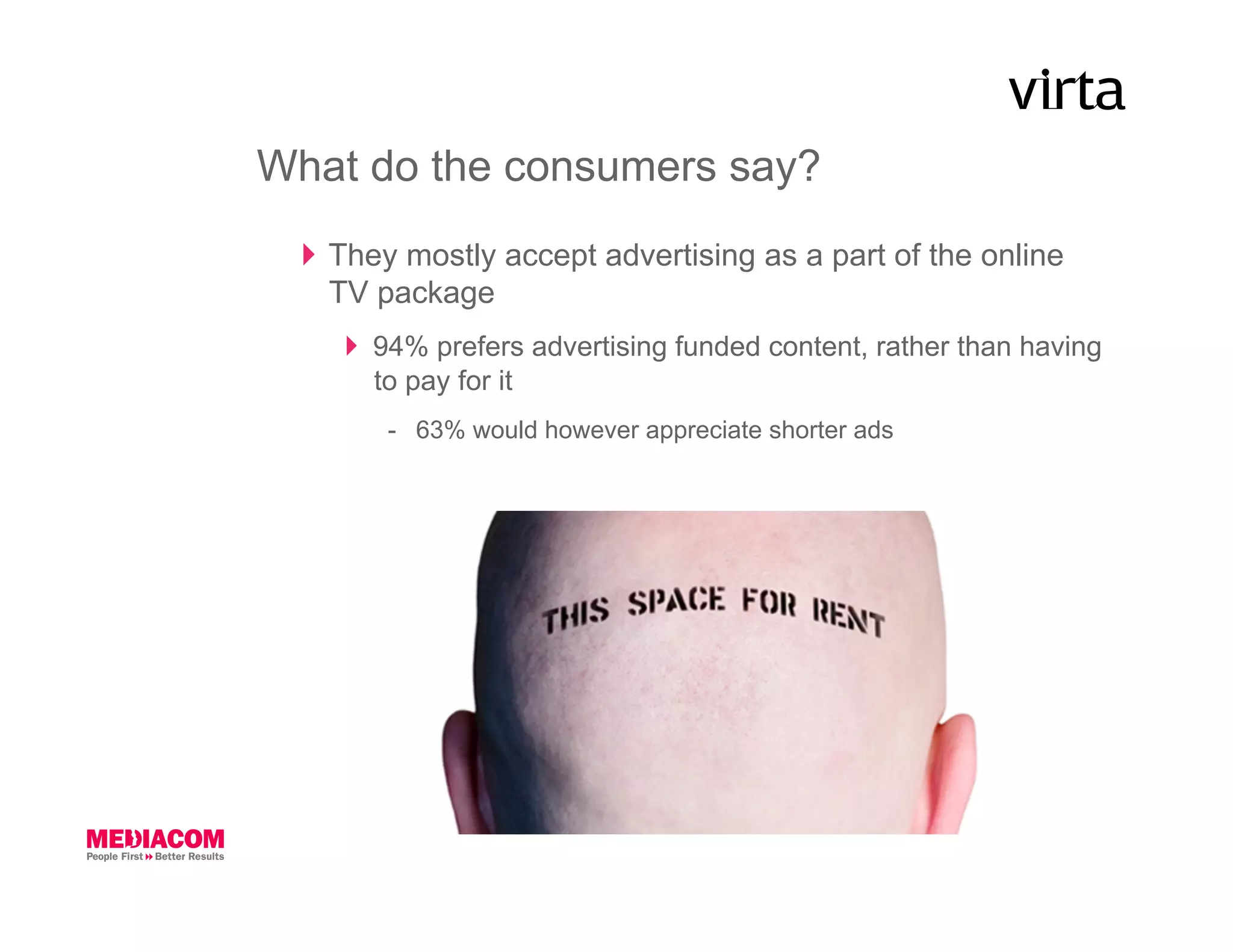 virta

What do the consumers say?

They mostly accept advertising as a part of the online TV package

94% prefers advertising funded content, rather than having to pay for it

- 63% would however appreciate shorter ads

THIS SPACE FOR RENT

MEDIACOM
People First Better Results